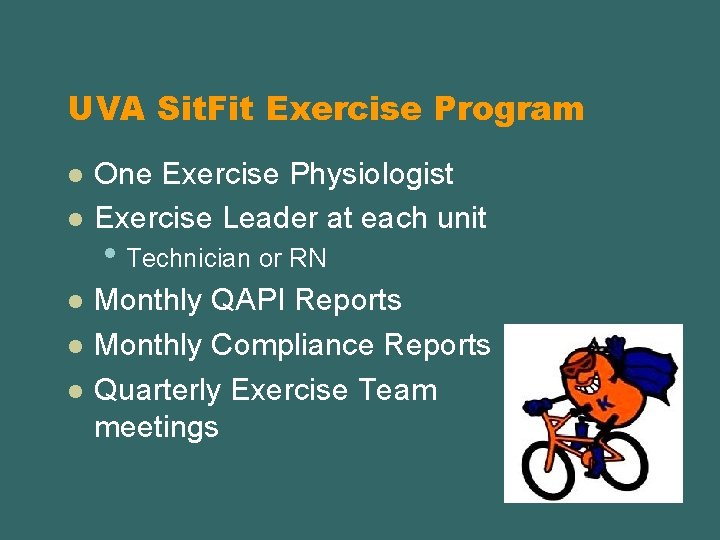 UVA SitFit Exercise Program

- One Exercise Physiologist
- Exercise Leader at each unit
  - Technician or RN
- Monthly QAPI Reports
- Monthly Compliance Reports
- Quarterly Exercise Team meetings

K